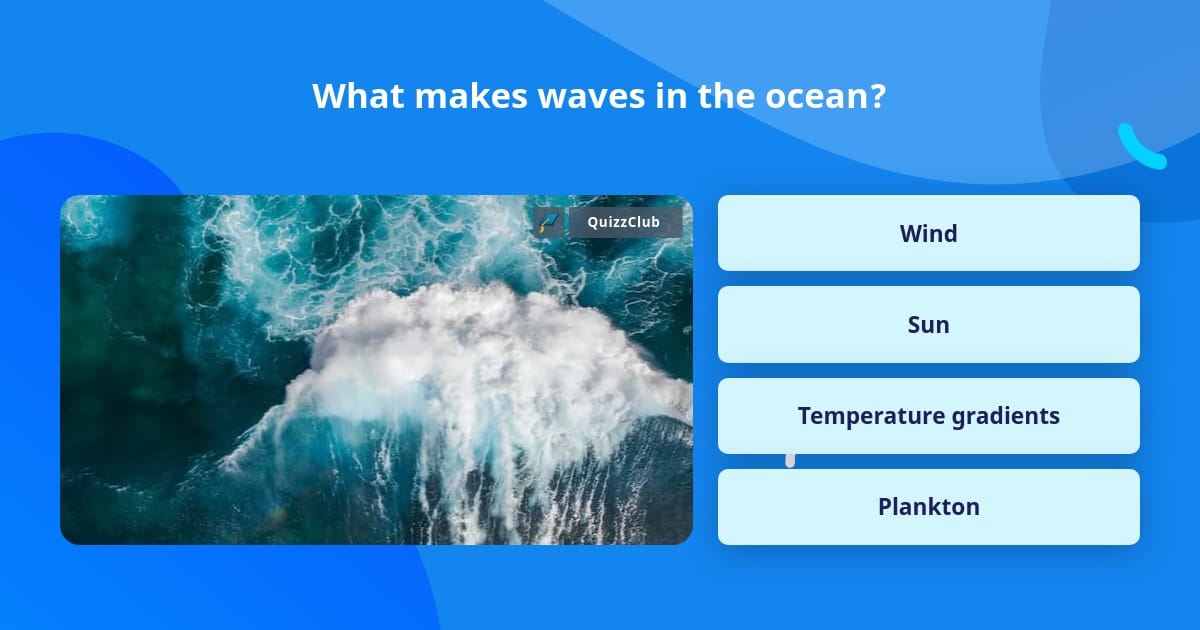 What makes waves in the ocean?

QuizzClub

Wind

Sun

Temperature gradients

Plankton